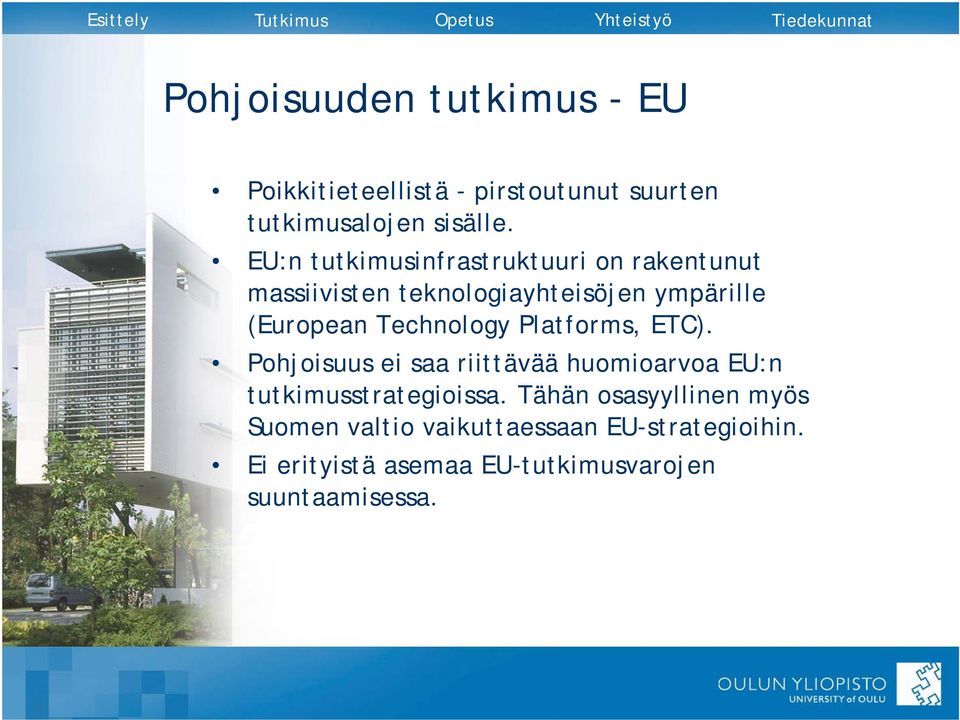 Esittely Tutkimus Opetus Yhteistyö Tiedekunnat

Pohjoisuuden tutkimus - EU

• Poikkitieteellistä - pirstoutunut suurten tutkimusalojen sisälle.
• EU:n tutkimusinfrastruktuuri on rakentunut massiivisten teknologiayhteisöjen ympärille (European Technology Platforms, ETC).
• Pohjoisuus ei saa riittävää huomioarvoa EU:n tutkimusstrategioissa. Tähän osasyyllinen myös Suomen valtio vaikuttaessaan EU-strategioihin.
• Ei erityistä asemaa EU-tutkimusvarojen suuntaamisessa.

OULUN YLIOPISTO
UNIVERSITY of OULU